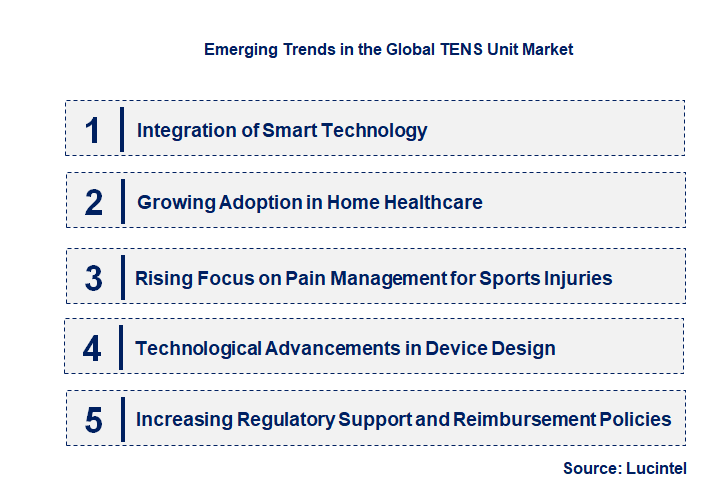 Emerging Trends in the Global TENS Unit Market

1 Integration of Smart Technology

2 Growing Adoption in Home Healthcare

3 Rising Focus on Pain Management for Sports Injuries

4 Technological Advancements in Device Design

5 Increasing Regulatory Support and Reimbursement Policies

Source: Lucintel